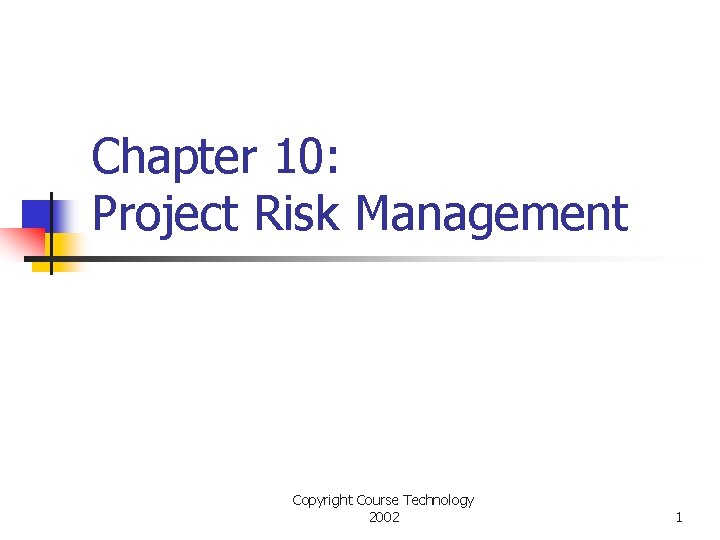 Chapter 10:
Project Risk Management

Copyright Course Technology 2002

1